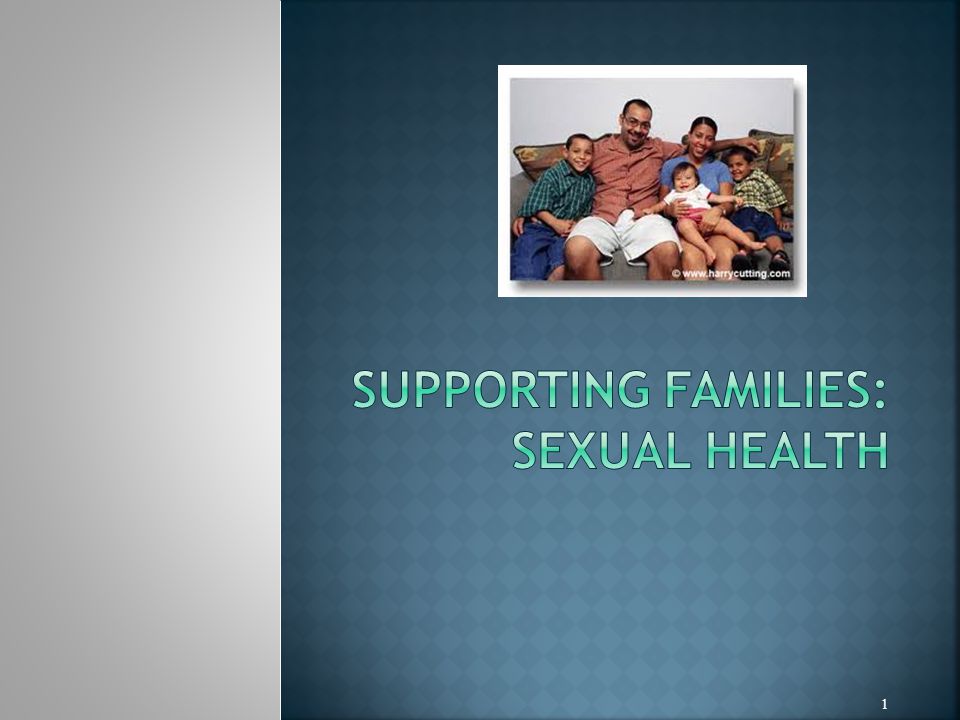 © www.harrycutting.com

SUPPORTING FAMILIES: SEXUAL HEALTH

1